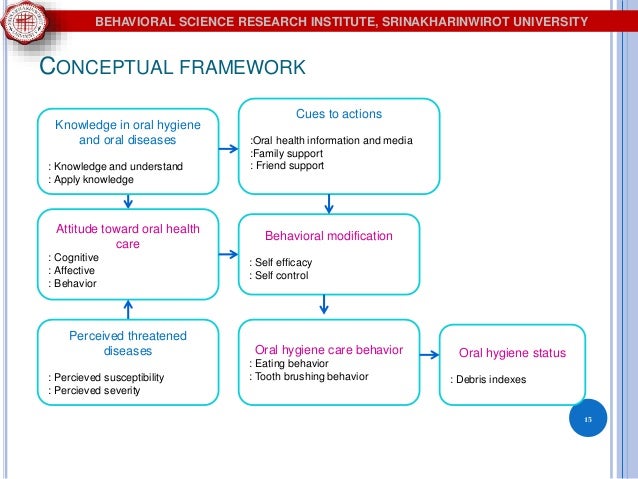 BEHAVIORAL SCIENCE RESEARCH INSTITUTE, SRINAKHARINWIROT UNIVERSITY

CONCEPTUAL FRAMEWORK

Knowledge in oral hygiene and oral diseases

: Knowledge and understand
: Apply knowledge

Cues to actions

:Oral health information and media
:Family support
: Friend support

Attitude toward oral health care
: Cognitive
: Affective
: Behavior

Behavioral modification

: Self efficacy
: Self control

Perceived threatened diseases

: Percieved susceptibility
: Percieved severity

Oral hygiene care behavior
: Eating behavior
: Tooth brushing behavior

Oral hygiene status

: Debris indexes

15